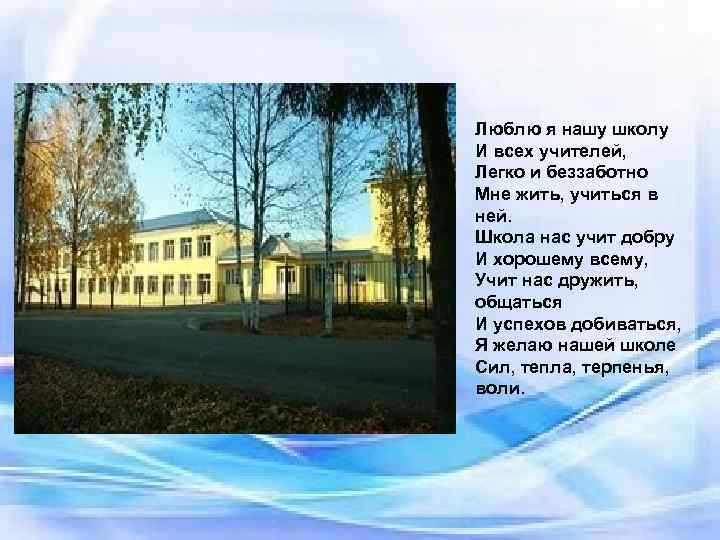 Люблю я нашу школу
И всех учителей,
Легко и беззаботно
Мне жить, учиться в ней.
Школа нас учит добру
И хорошему всему,
Учит нас дружить, общаться
И успехов добиваться,
Я желаю нашей школе
Сил, тепла, терпенья, воли.